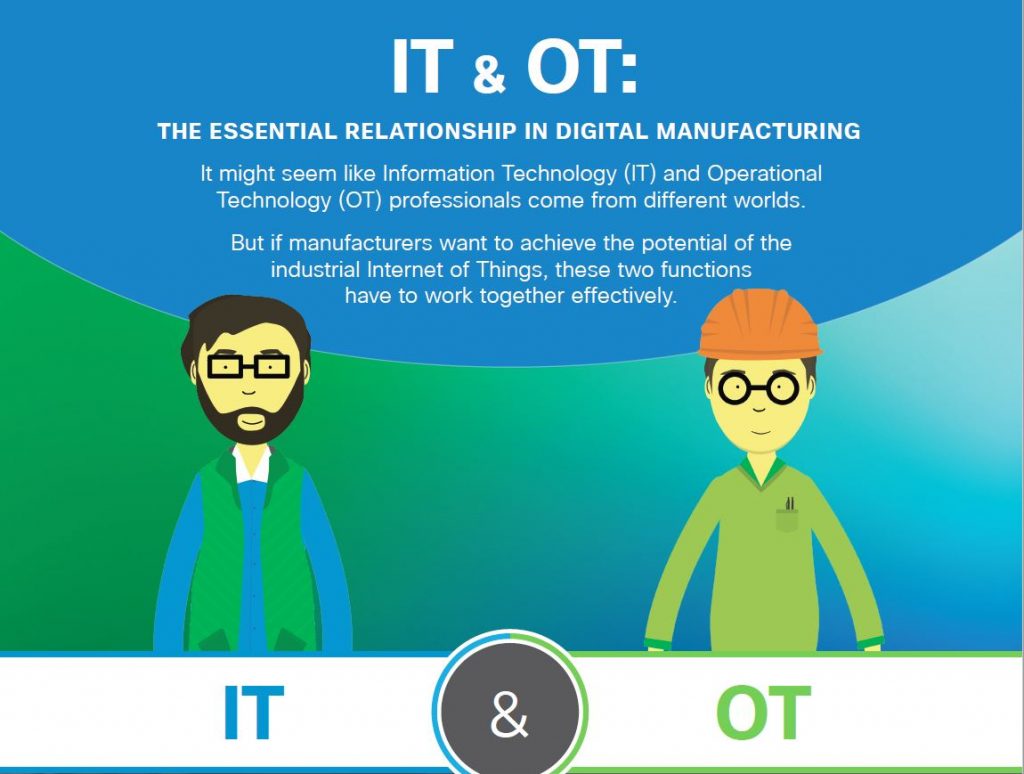 IT & OT:

THE ESSENTIAL RELATIONSHIP IN DIGITAL MANUFACTURING

It might seem like Information Technology (IT) and Operational Technology (OT) professionals come from different worlds.

But if manufacturers want to achieve the potential of the industrial Internet of Things, these two functions have to work together effectively.

IT

&

OT